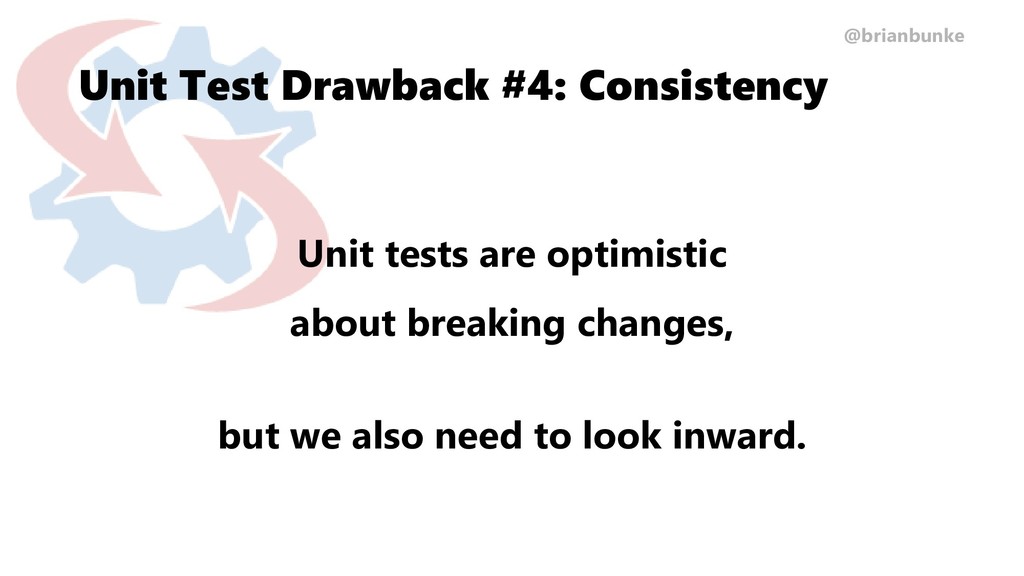 @brianbunke

Unit Test Drawback #4: Consistency

Unit tests are optimistic about breaking changes,

but we also need to look inward.